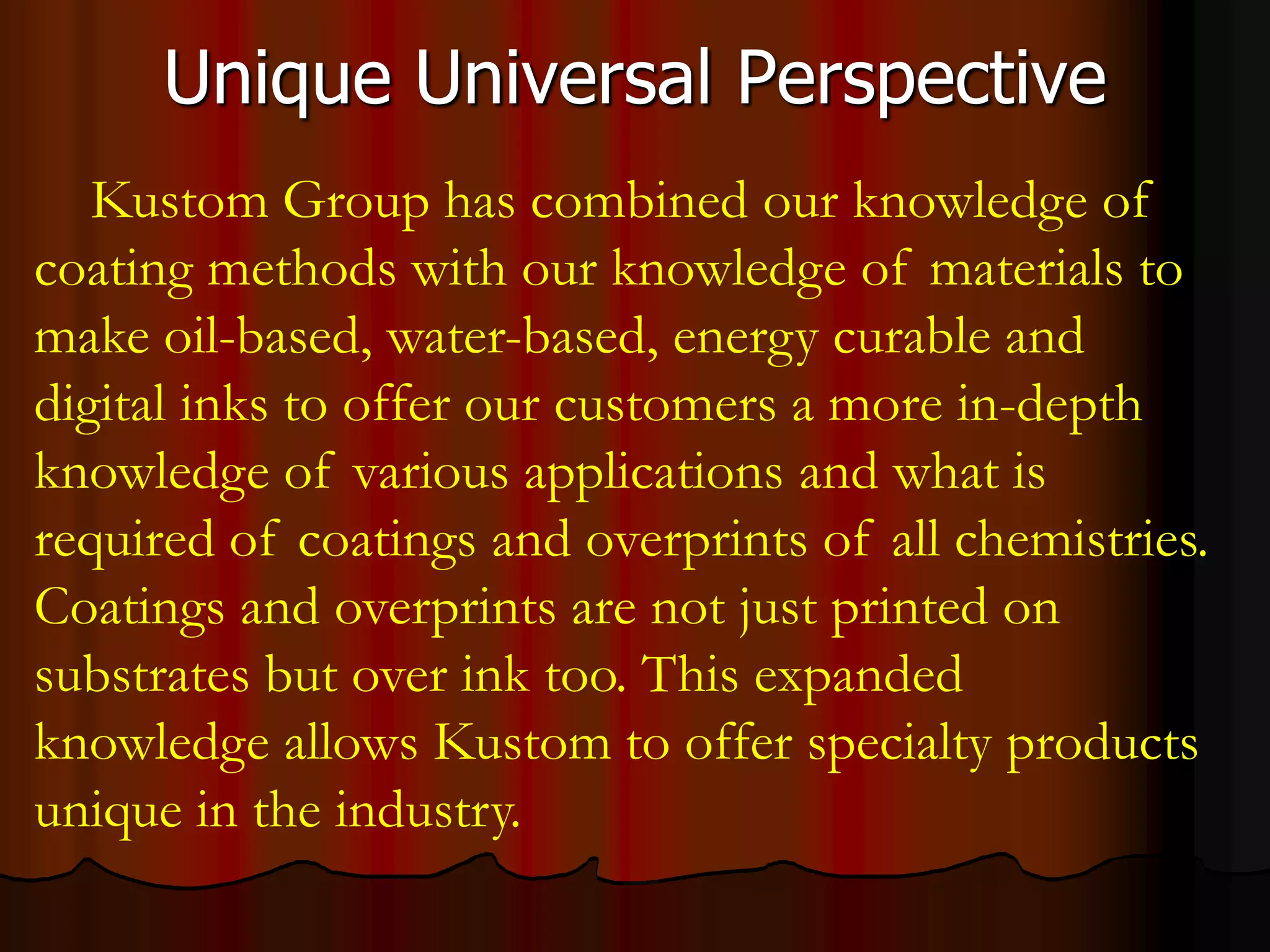 Unique Universal Perspective

Kustom Group has combined our knowledge of coating methods with our knowledge of materials to make oil-based, water-based, energy curable and digital inks to offer our customers a more in-depth knowledge of various applications and what is required of coatings and overprints of all chemistries. Coatings and overprints are not just printed on substrates but over ink too. This expanded knowledge allows Kustom to offer specialty products unique in the industry.